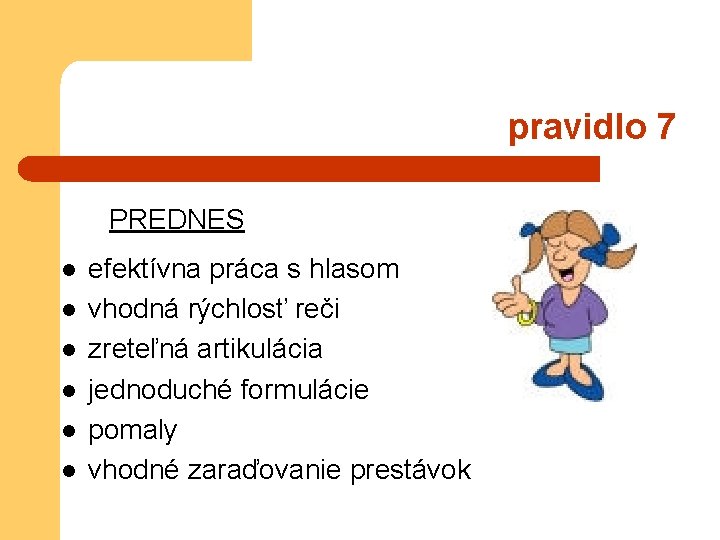 pravidlo 7

PREDNES

- efektívna práca s hlasom
- vhodná rýchlosť reči
- zreteľná artikulácia
- jednoduché formulácie
- pomaly
- vhodné zaraďovanie prestávok